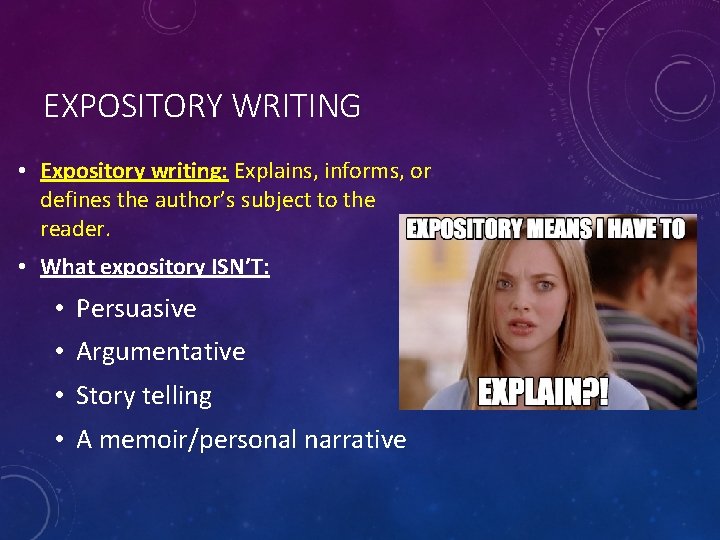 EXPOSITORY WRITING

• Expository writing: Explains, informs, or defines the author's subject to the reader.

• What expository ISN'T:

• Persuasive

• Argumentative

• Story telling

• A memoir/personal narrative

EXPOSITORY MEANS I HAVE TO EXPLAIN?!